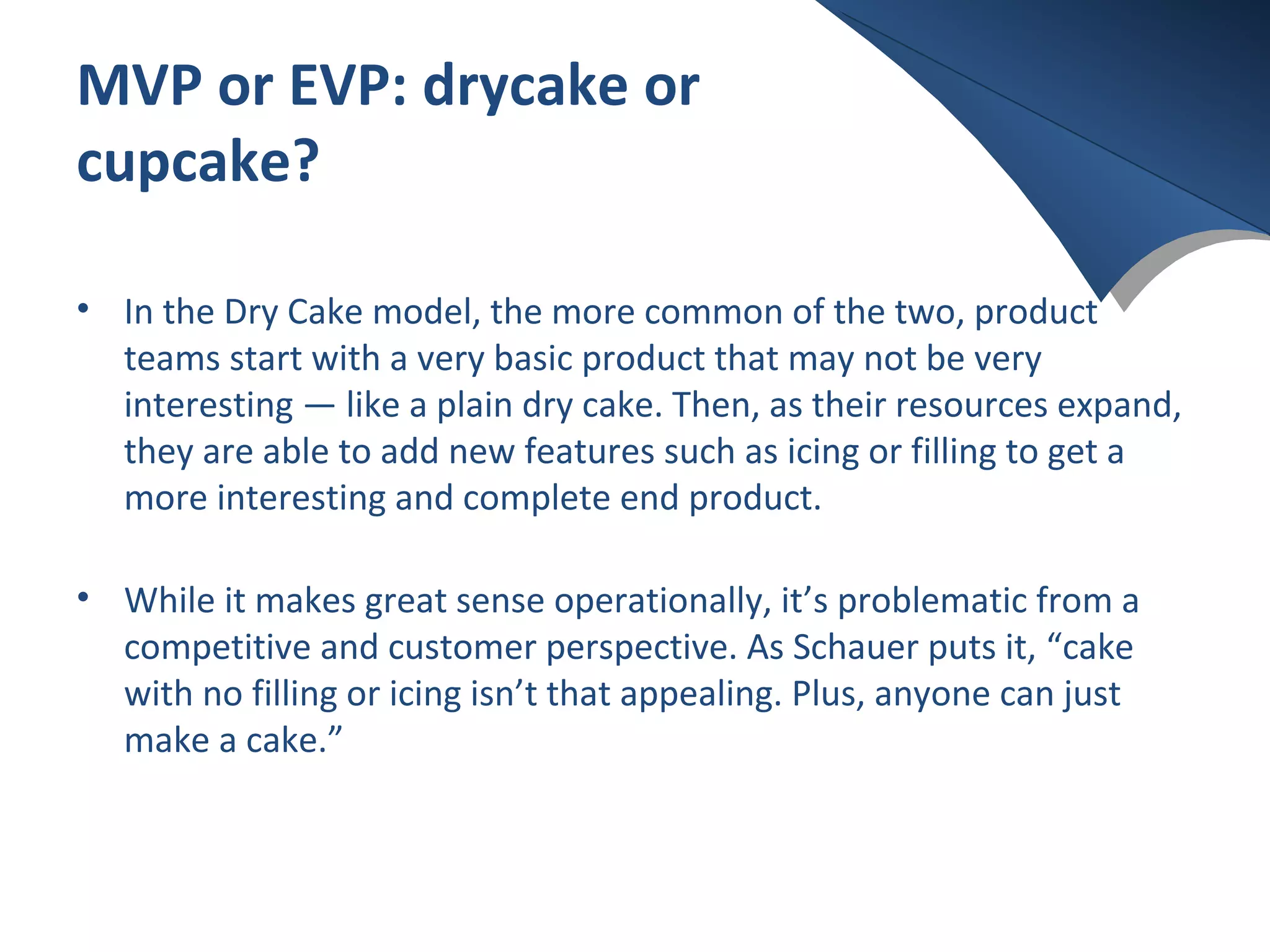 MVP or EVP: drycake or cupcake?

• In the Dry Cake model, the more common of the two, product teams start with a very basic product that may not be very interesting — like a plain dry cake. Then, as their resources expand, they are able to add new features such as icing or filling to get a more interesting and complete end product.

• While it makes great sense operationally, it’s problematic from a competitive and customer perspective. As Schauer puts it, “cake with no filling or icing isn’t that appealing. Plus, anyone can just make a cake.”